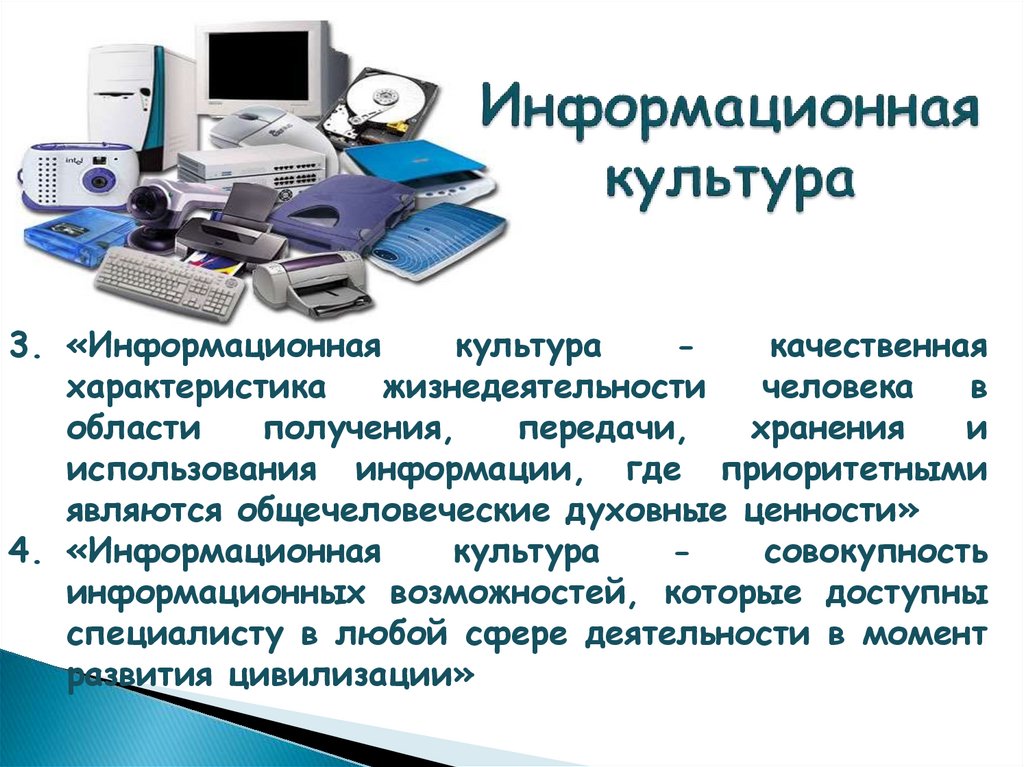 Информационная культура

3. «Информационная культура - качественная характеристика жизнедеятельности человека в области получения, передачи, хранения и использования информации, где приоритетными являются общечеловеческие духовные ценности»
4. «Информационная культура - совокупность информационных возможностей, которые доступны специалисту в любой сфере деятельности в момент развития цивилизации»